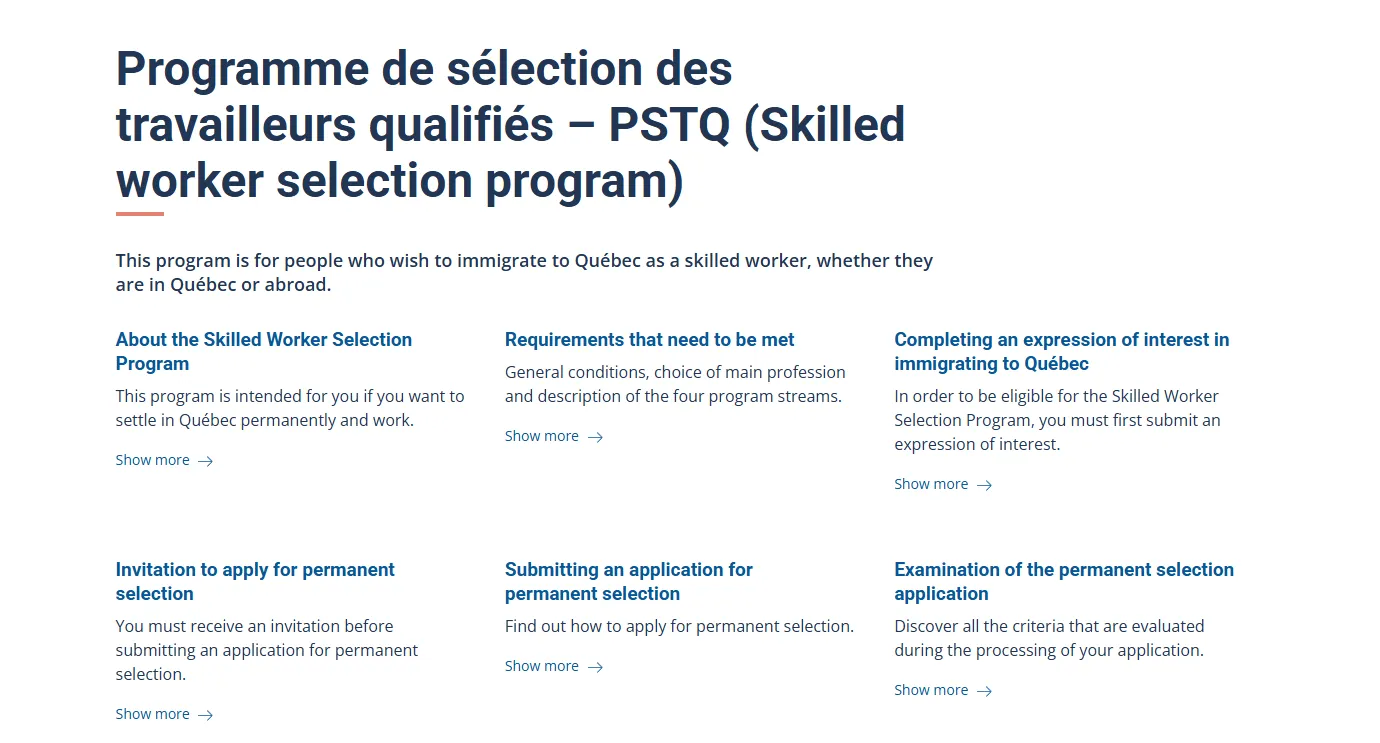 Programme de sélection des travailleurs qualifiés – PSTQ (Skilled worker selection program)

This program is for people who wish to immigrate to Québec as a skilled worker, whether they are in Québec or abroad.

About the Skilled Worker Selection Program

This program is intended for you if you want to settle in Québec permanently and work.

Show more →

Requirements that need to be met

General conditions, choice of main profession and description of the four program streams.

Show more →

Completing an expression of interest in immigrating to Québec

In order to be eligible for the Skilled Worker Selection Program, you must first submit an expression of interest.

Show more →

Invitation to apply for permanent selection

You must receive an invitation before submitting an application for permanent selection.

Show more →

Submitting an application for permanent selection

Find out how to apply for permanent selection.

Show more →

Examination of the permanent selection application

Discover all the criteria that are evaluated during the processing of your application.

Show more →